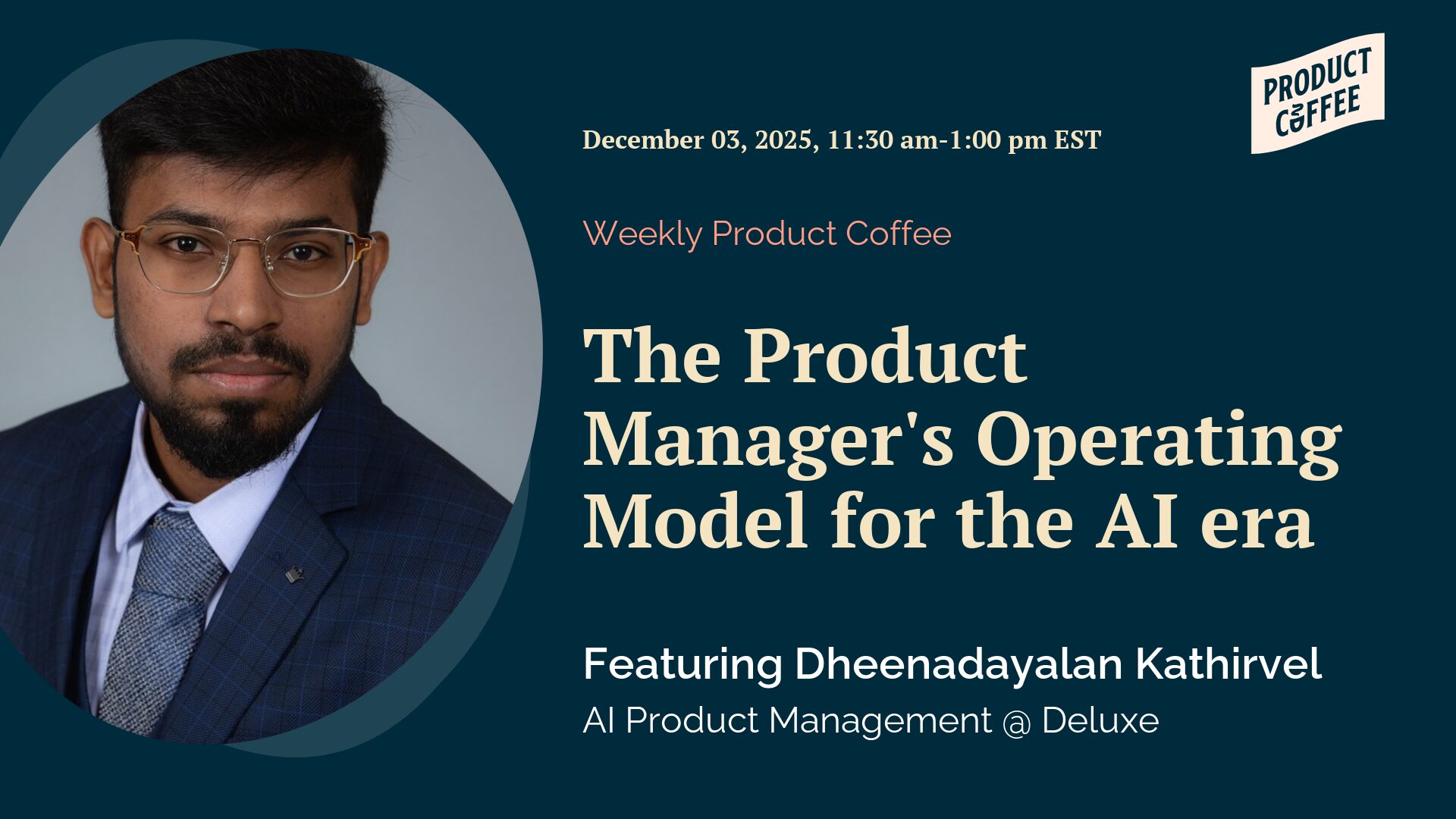 PRODUCT COFFEE

December 03, 2025, 11:30 am-1:00 pm EST

Weekly Product Coffee

The Product Manager's Operating Model for the AI era

Featuring Dheenadayalan Kathirvel

AI Product Management @ Deluxe